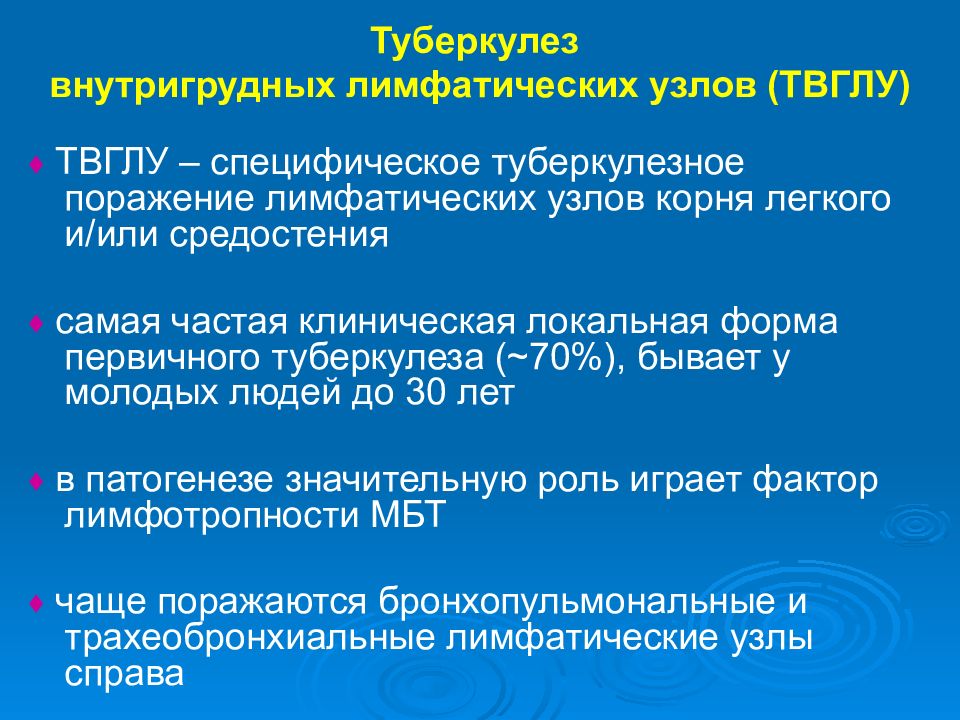 Туберкулез
внутригрудных лимфатических узлов (ТВГЛУ)

♦ ТВГЛУ – специфическое туберкулезное поражение лимфатических узлов корня легкого и/или средостения

♦ самая частая клиническая локальная форма первичного туберкулеза (~70%), бывает у молодых людей до 30 лет

♦ в патогенезе значительную роль играет фактор лимфотропности МБТ

♦ чаще поражаются бронхопульмональные и трахеобронхиальные лимфатические узлы справа